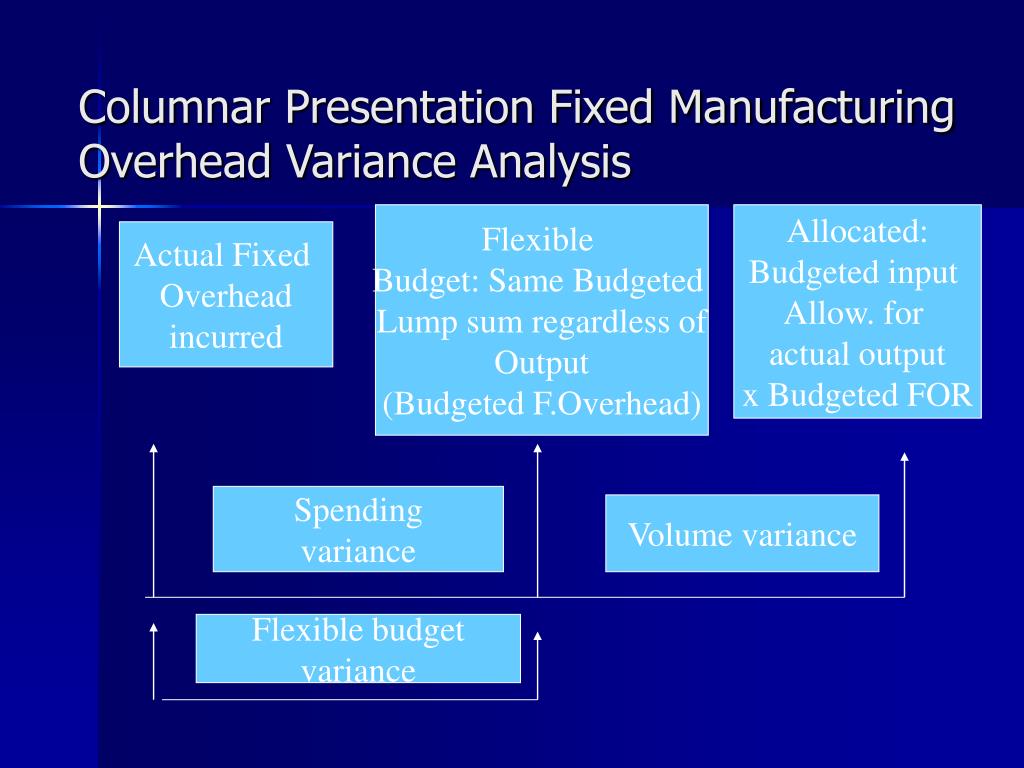 Columnar Presentation Fixed Manufacturing Overhead Variance Analysis

Actual Fixed Overhead incurred

Flexible Budget: Same Budgeted Lump sum regardless of Output (Budgeted F.Overhead)

Allocated: Budgeted input Allow. for actual output x Budgeted FOR

Spending variance

Volume variance

Flexible budget variance